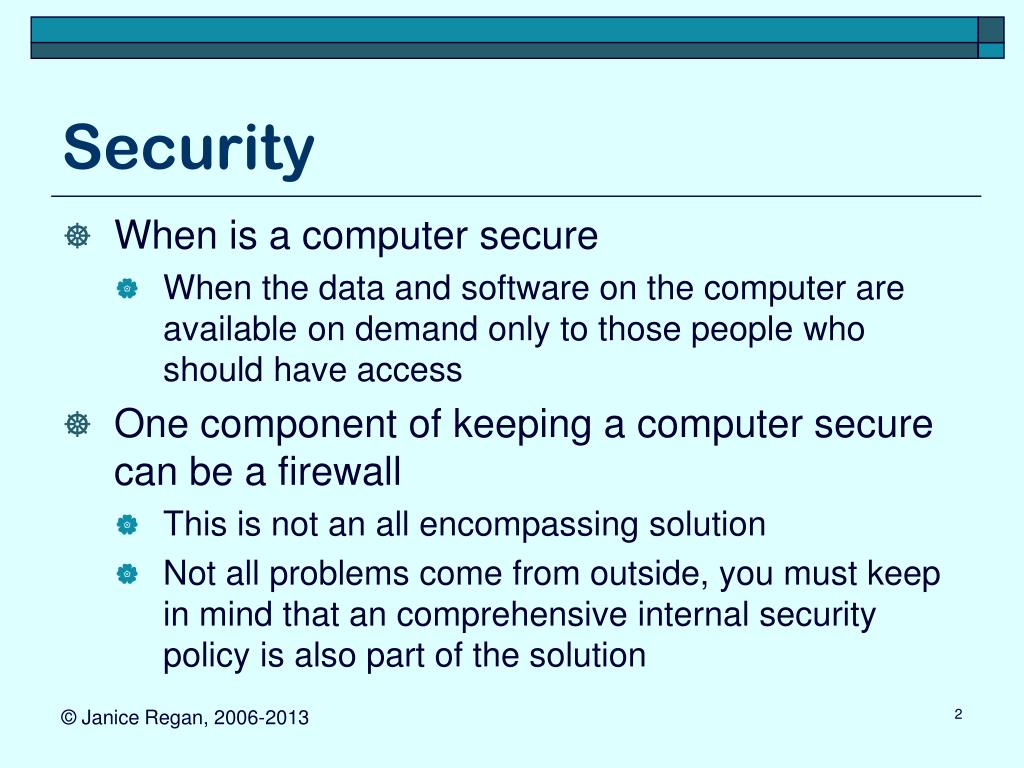 Security

When is a computer secure

When the data and software on the computer are available on demand only to those people who should have access

One component of keeping a computer secure can be a firewall

This is not an all encompassing solution

Not all problems come from outside, you must keep in mind that an comprehensive internal security policy is also part of the solution

© Janice Regan, 2006-2013

2